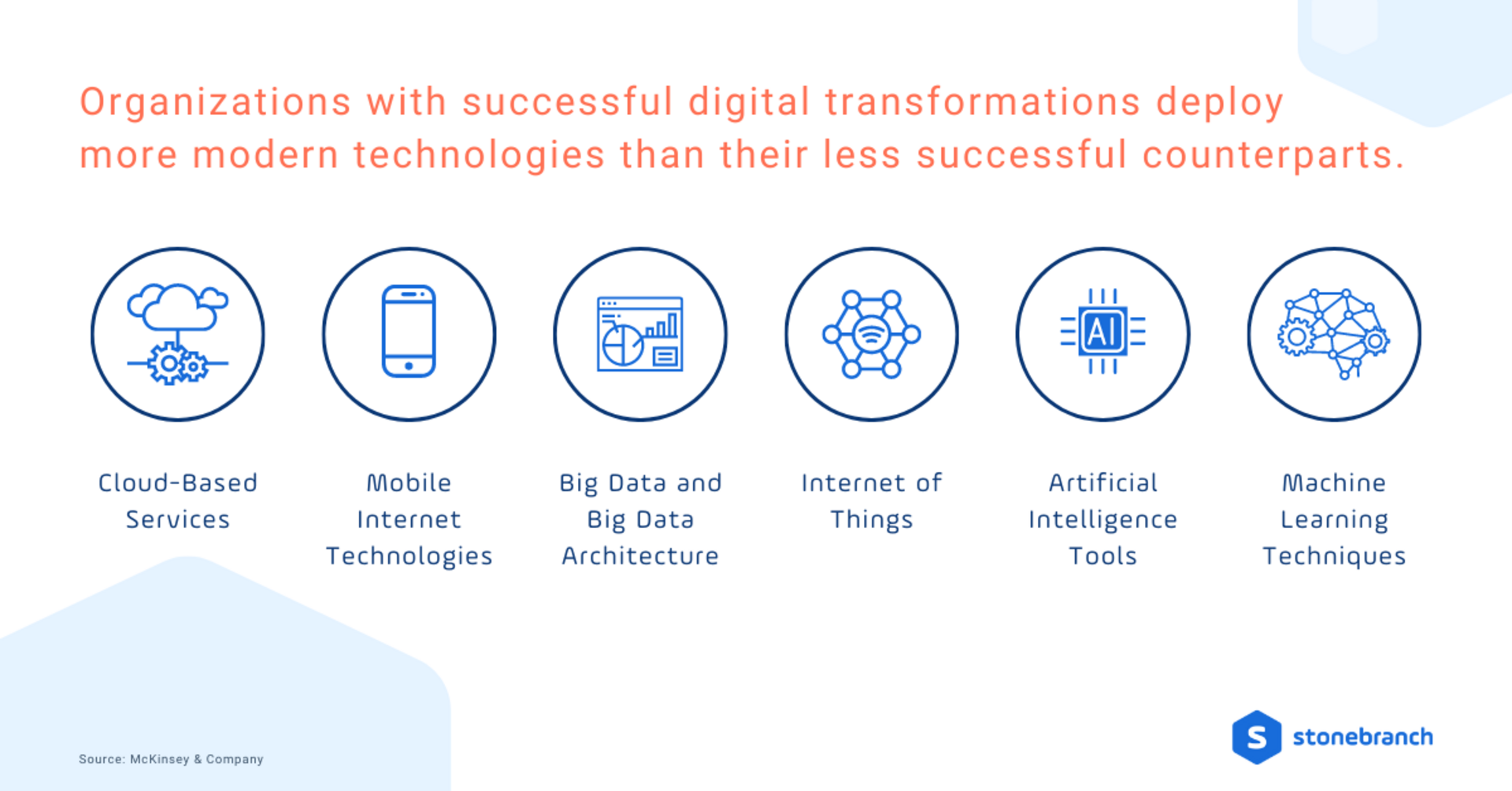 Organizations with successful digital transformations deploy more modern technologies than their less successful counterparts.

AI

Cloud-Based Services

Mobile Internet Technologies

Big Data and Big Data Architecture

Internet of Things

Artificial Intelligence Tools

Machine Learning Techniques

Source: McKinsey & Company

S stonebranch